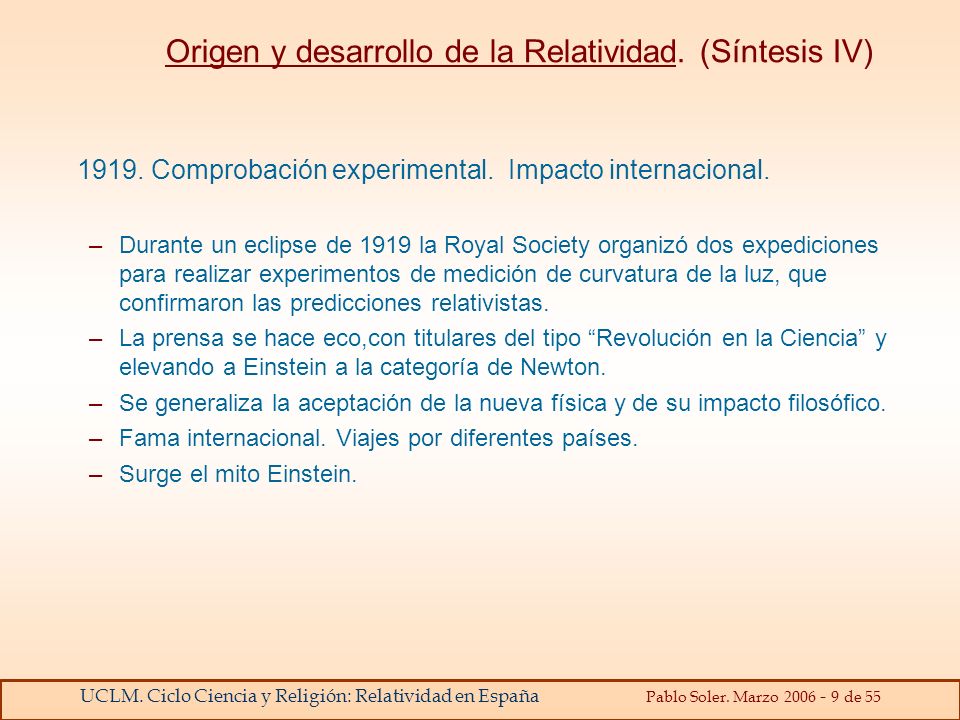 Origen y desarrollo de la Relatividad. (Síntesis IV)

1919. Comprobación experimental. Impacto internacional.

– Durante un eclipse de 1919 la Royal Society organizó dos expediciones para realizar experimentos de medición de curvatura de la luz, que confirmaron las predicciones relativistas.
– La prensa se hace eco,con titulares del tipo “Revolución en la Ciencia” y elevando a Einstein a la categoría de Newton.
– Se generaliza la aceptación de la nueva física y de su impacto filosófico.
– Fama internacional. Viajes por diferentes países.
– Surge el mito Einstein.

UCLM. Ciclo Ciencia y Religión: Relatividad en España Pablo Soler. Marzo 2006 - 9 de 55